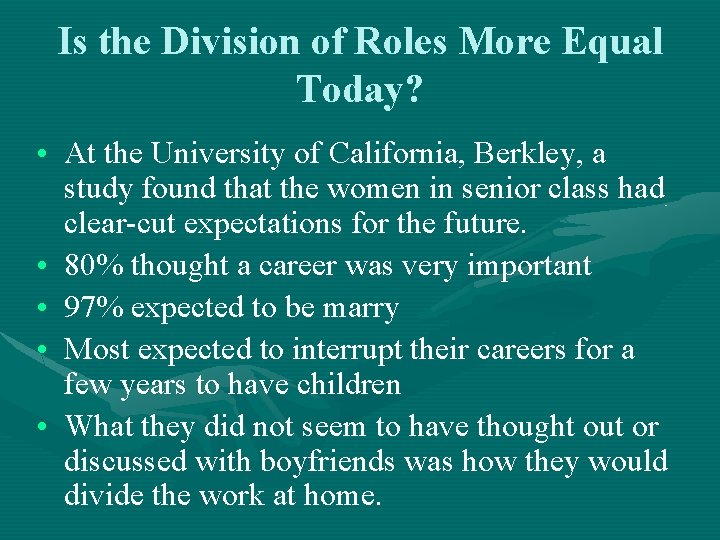 Is the Division of Roles More Equal Today?

• At the University of California, Berkley, a study found that the women in senior class had clear-cut expectations for the future.
• 80% thought a career was very important
• 97% expected to be marry
• Most expected to interrupt their careers for a few years to have children
• What they did not seem to have thought out or discussed with boyfriends was how they would divide the work at home.